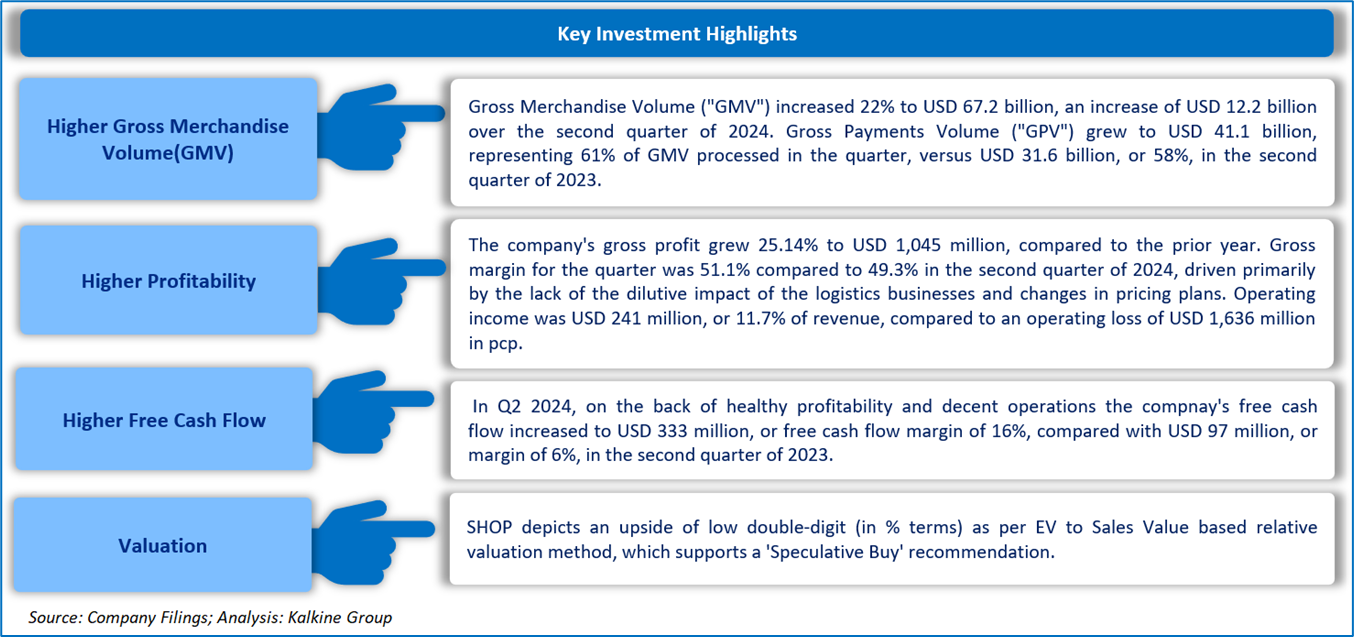 Key Investment Highlights

Higher Gross Merchandise Volume(GMV)

Gross Merchandise Volume ("GMV") increased 22% to USD 67.2 billion, an increase of USD 12.2 billion over the second quarter of 2024. Gross Payments Volume ("GPV") grew to USD 41.1 billion, representing 61% of GMV processed in the quarter, versus USD 31.6 billion, or 58%, in the second quarter of 2023.

Higher Profitability

The company's gross profit grew 25.14% to USD 1,045 million, compared to the prior year. Gross margin for the quarter was 51.1% compared to 49.3% in the second quarter of 2024, driven primarily by the lack of the dilutive impact of the logistics businesses and changes in pricing plans. Operating income was USD 241 million, or 11.7% of revenue, compared to an operating loss of USD 1,636 million in pcp.

Higher Free Cash Flow

In Q2 2024, on the back of healthy profitability and decent operations the compnay's free cash flow increased to USD 333 million, or free cash flow margin of 16%, compared with USD 97 million, or margin of 6%, in the second quarter of 2023.

Valuation

SHOP depicts an upside of low double-digit (in % terms) as per EV to Sales Value based relative valuation method, which supports a 'Speculative Buy' recommendation.

Source: Company Filings; Analysis: Kalkine Group